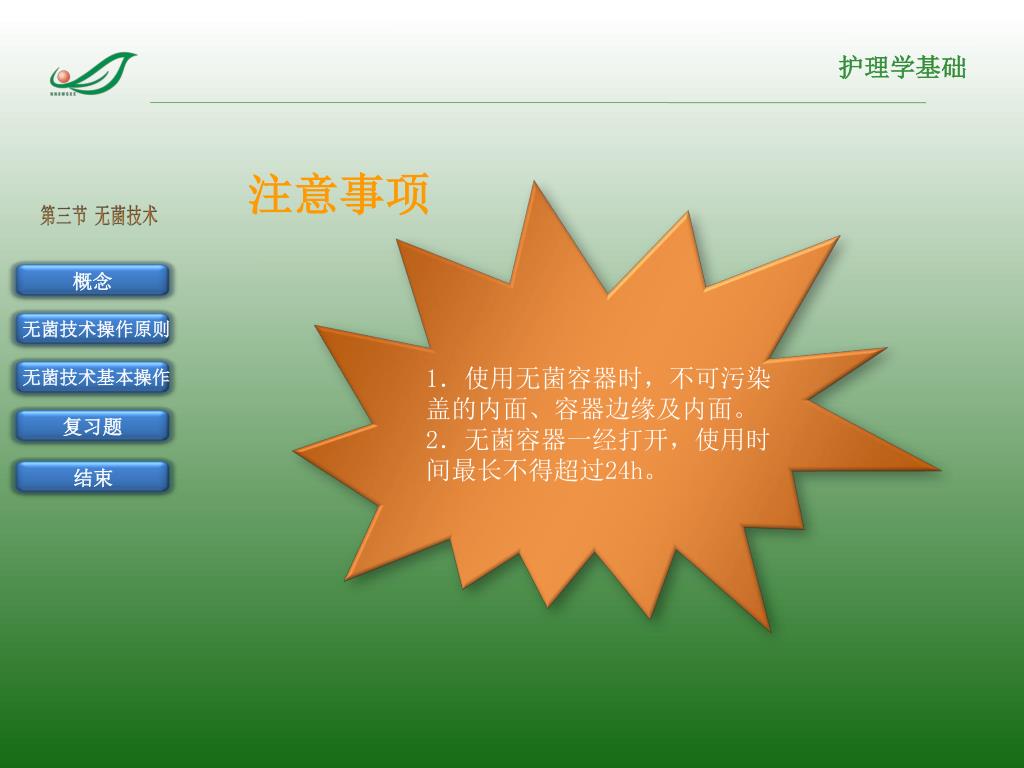 护理学基础

第三节 无菌技术

概念

无菌技术操作原则

无菌技术基本操作

复习题

结束

注意事项

1. 使用无菌容器时，不可污染盖的内面、容器边缘及内面。
2. 无菌容器一经打开，使用时间最长不得超过24h。